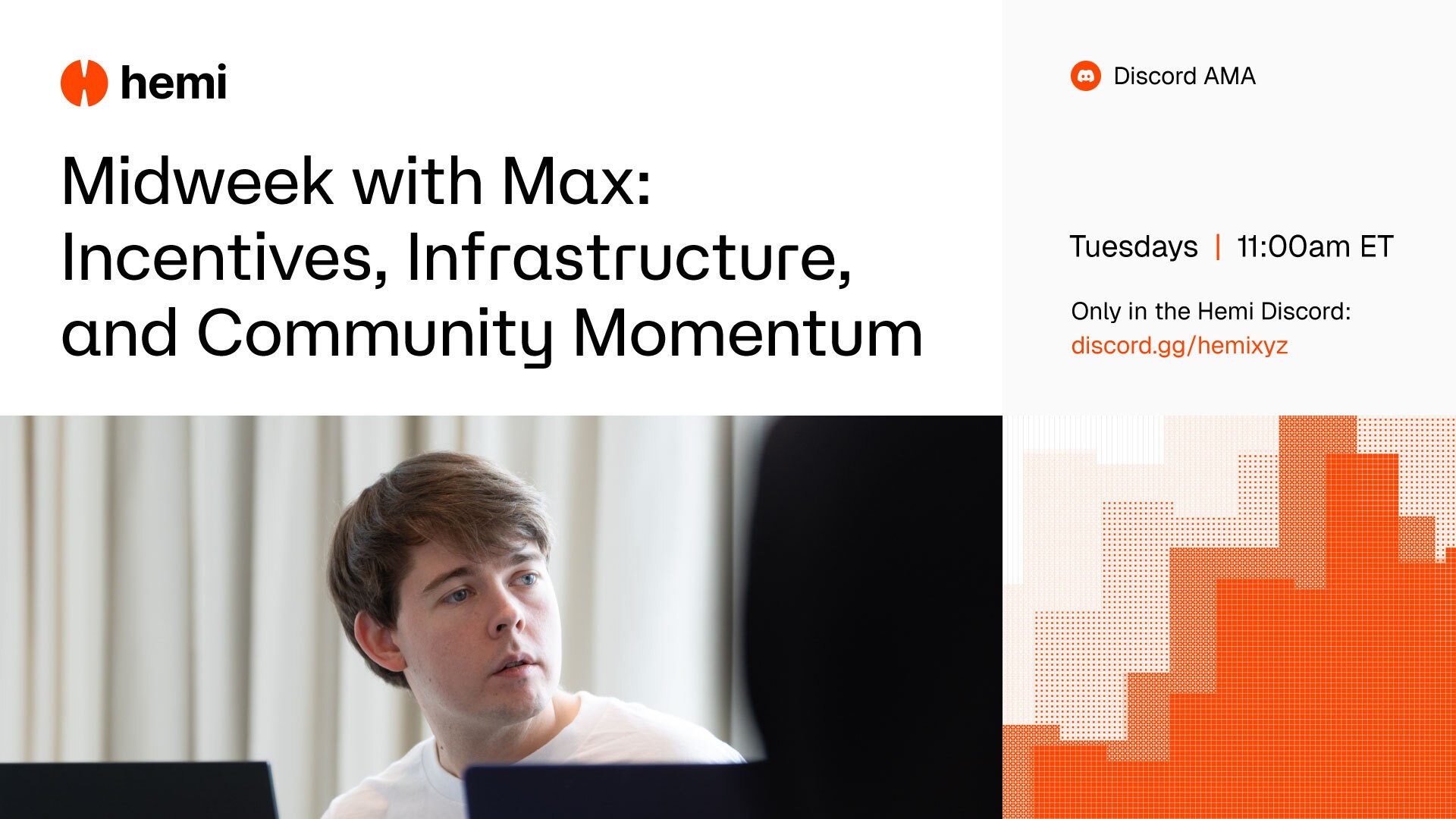 hemi

Midweek with Max: Incentives, Infrastructure, and Community Momentum

Discord AMA

Tuesdays | 11:00am ET

Only in the Hemi Discord: discord.gg/hemixyz